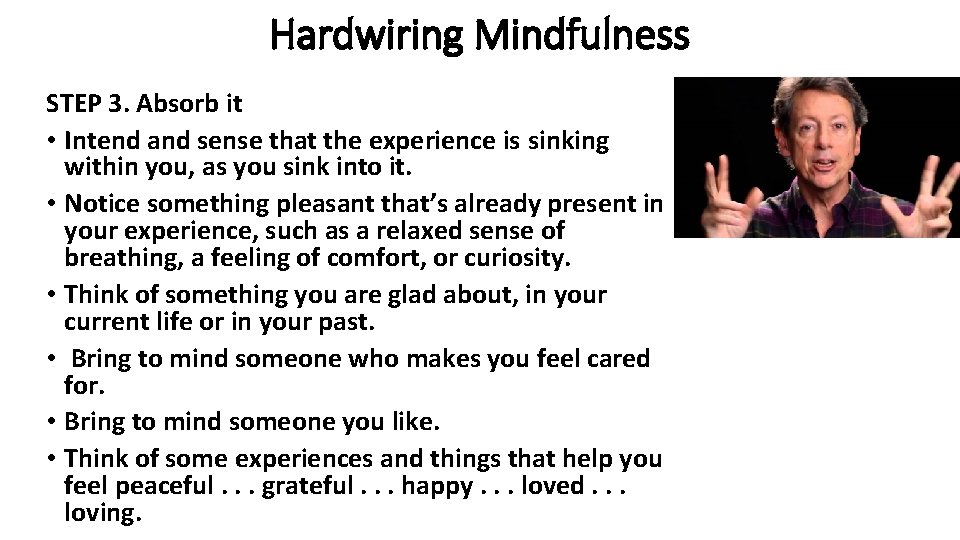 Hardwiring Mindfulness

STEP 3. Absorb it

• Intend and sense that the experience is sinking within you, as you sink into it.

• Notice something pleasant that's already present in your experience, such as a relaxed sense of breathing, a feeling of comfort, or curiosity.

• Think of something you are glad about, in your current life or in your past.

• Bring to mind someone who makes you feel cared for.

• Bring to mind someone you like.

• Think of some experiences and things that help you feel peaceful . . . grateful . . . happy . . . loved . . . loving.